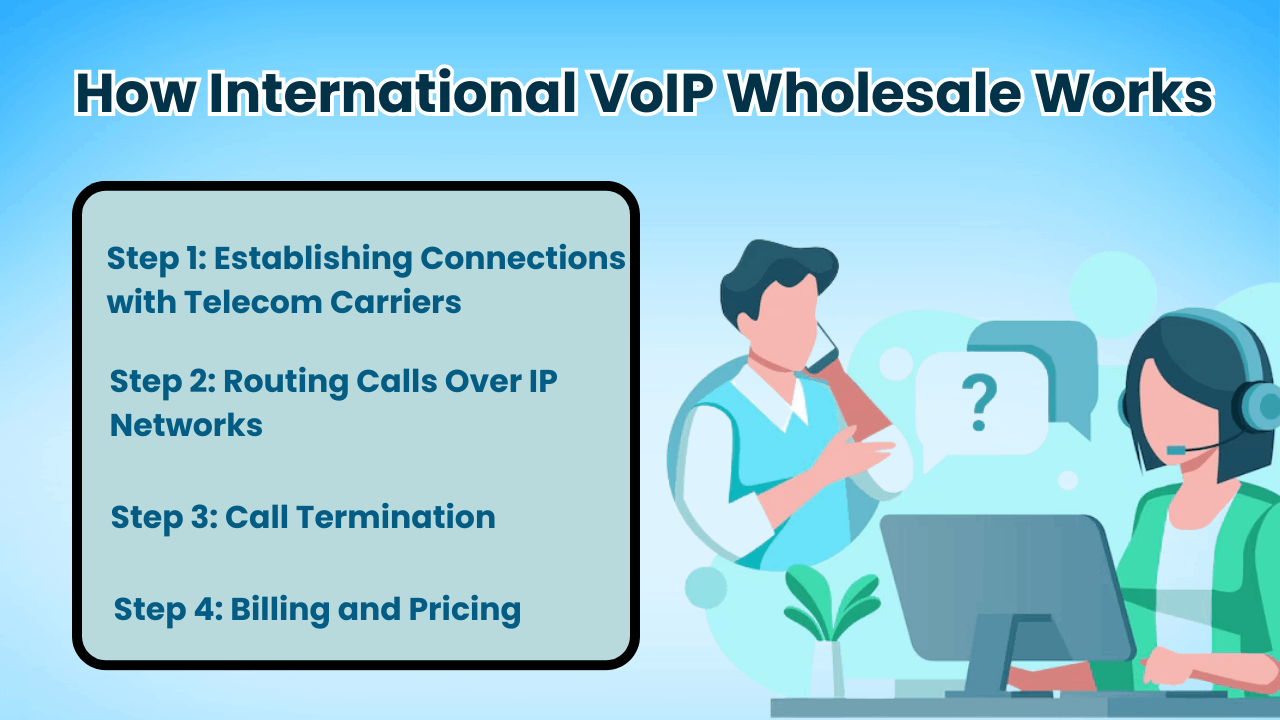 How International VoIP Wholesale Works

Step 1: Establishing Connections with Telecom Carriers

Step 2: Routing Calls Over IP Networks

Step 3: Call Termination

Step 4: Billing and Pricing

?